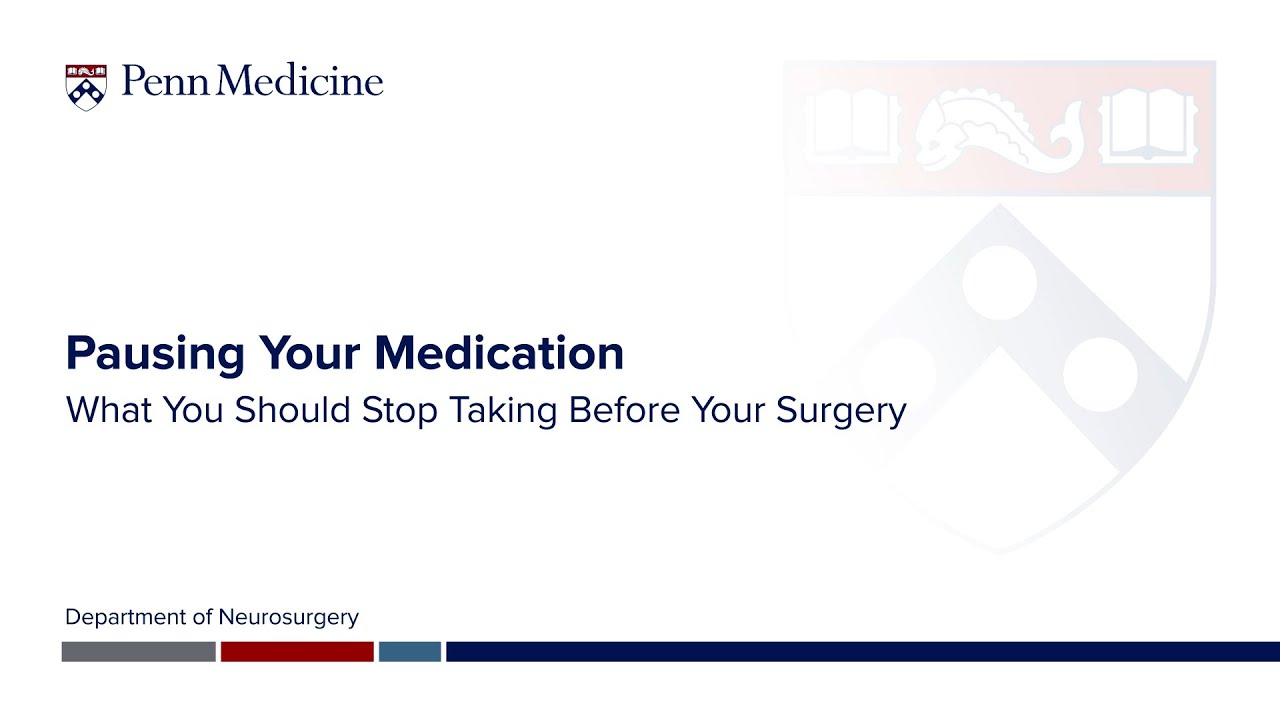 Penn Medicine

Pausing Your Medication
What You Should Stop Taking Before Your Surgery

Department of Neurosurgery